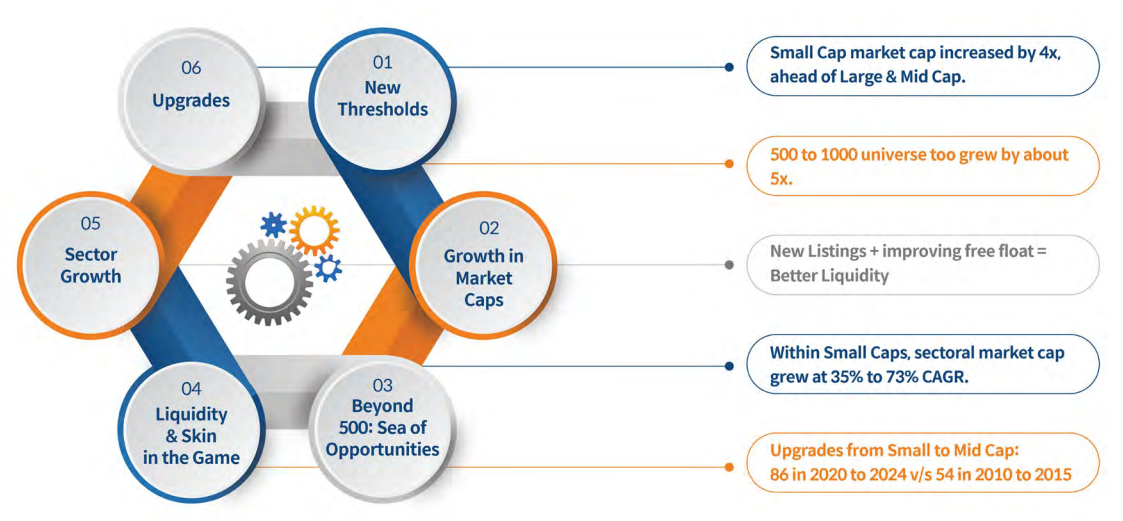 06
Upgrades

01
New Thresholds

05
Sector Growth

02
Growth in Market Caps

04
Liquidity & Skin in the Game

03
Beyond 500: Sea of Opportunities

Small Cap market cap increased by 4x, ahead of Large & Mid Cap.

500 to 1000 universe too grew by about 5x.

New Listings + improving free float = Better Liquidity

Within Small Caps, sectoral market cap grew at 35% to 73% CAGR.

Upgrades from Small to Mid Cap: 86 in 2020 to 2024 v/s 54 in 2010 to 2015